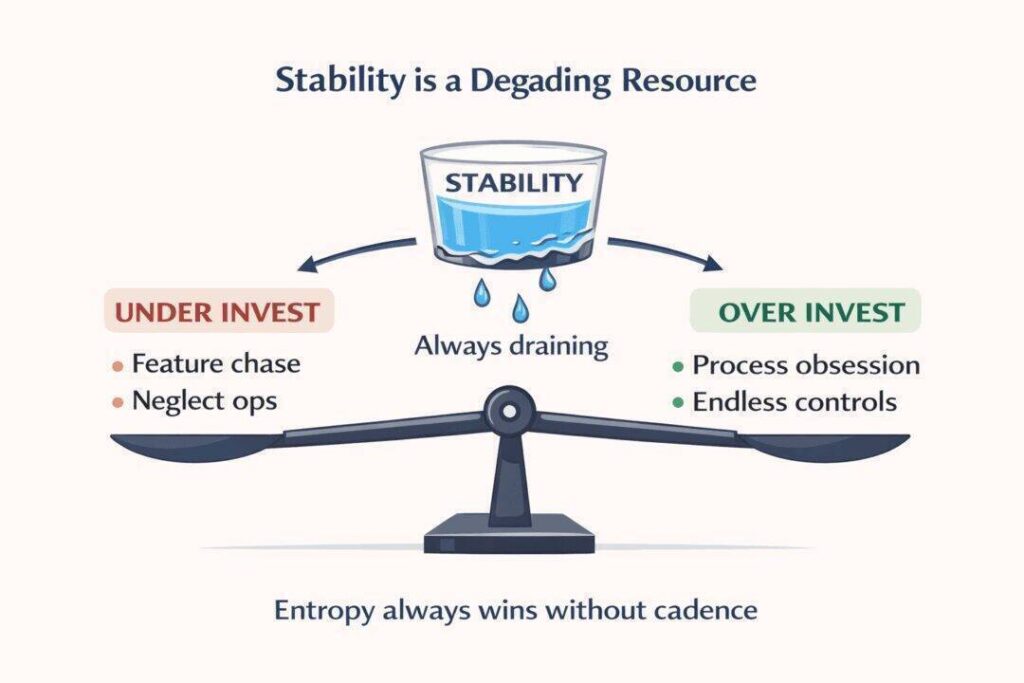 Stability is a Degading Resource

STABILITY

UNDER INVEST
• Feature chase
• Neglect ops

Always draining

OVER INVEST
• Process obsession
• Endless controls

Entropy always wins without cadence